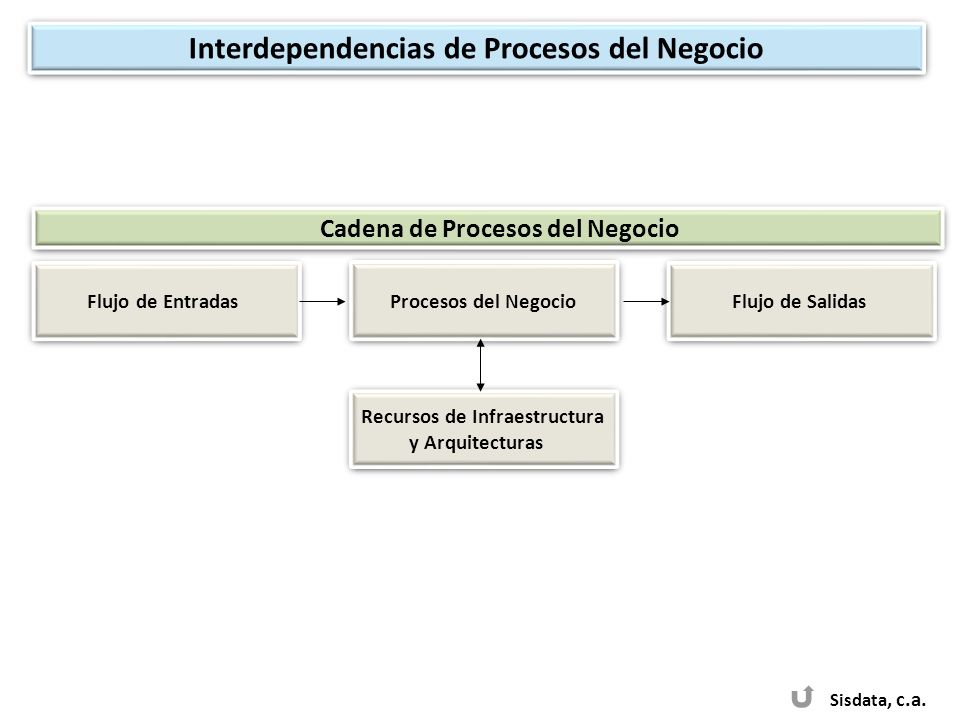 Interdependencias de Procesos del Negocio

Cadena de Procesos del Negocio

Flujo de Entradas

Procesos del Negocio

Flujo de Salidas

Recursos de Infraestructura y Arquitecturas

Sisdata, c.a.